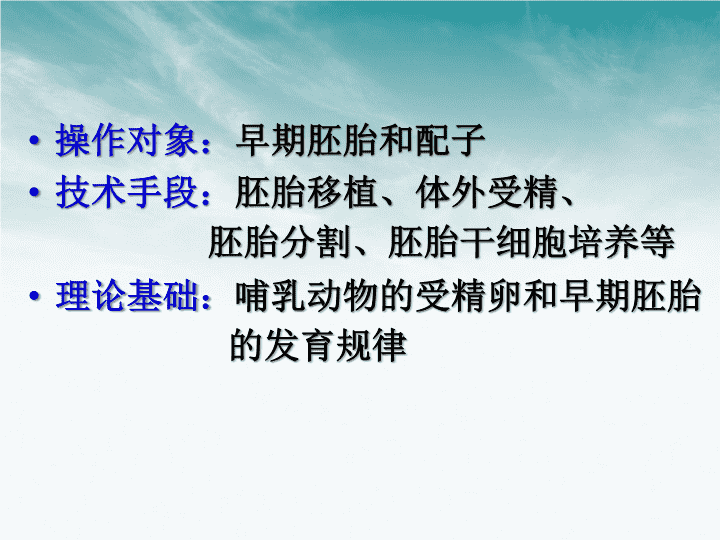 • 操作对象：早期胚胎和配子
• 技术手段：胚胎移植、体外受精、胚胎分割、胚胎干细胞培养等
• 理论基础：哺乳动物的受精卵和早期胚胎的发育规律